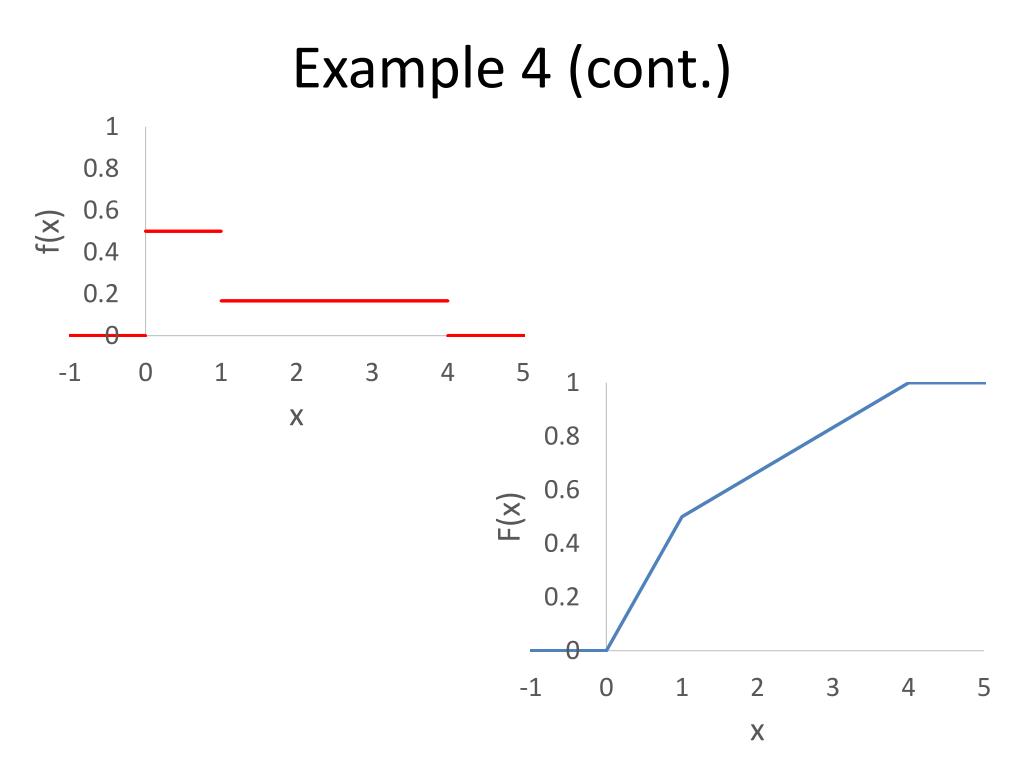 Example 4 (cont.)

1
0.8
0.6
0.4
0.2
0
f(x)
-1 0 1 2 3 4 5
x

1
0.8
0.6
0.4
0.2
0
F(x)
-1 0 1 2 3 4 5
x